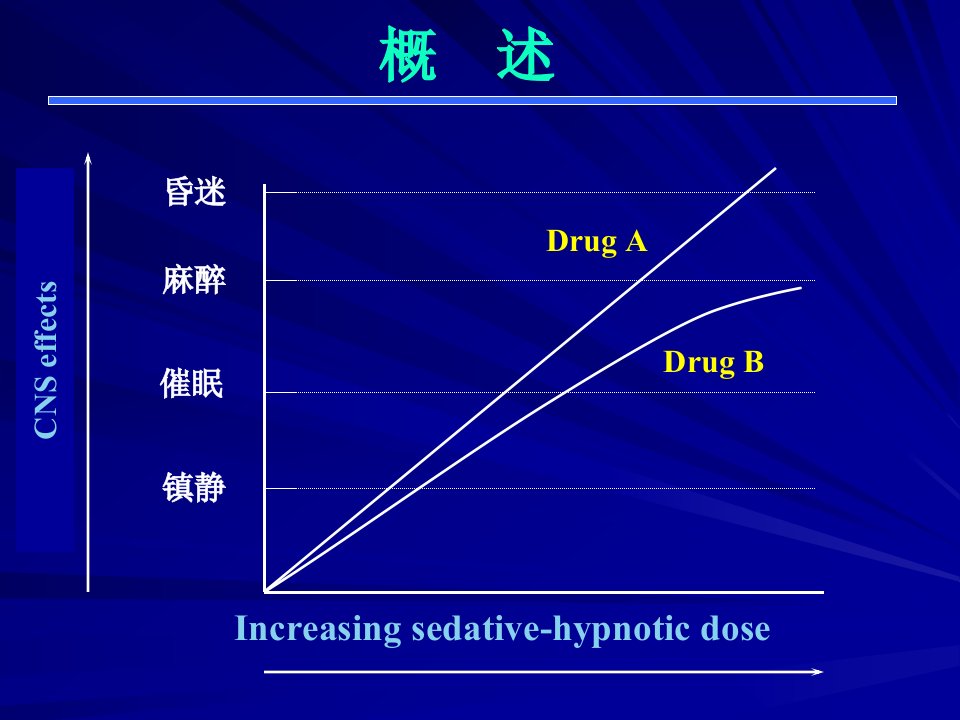 概　述

CNS effects

昏迷

麻醉

催眠

镇静

Drug A

Drug B

Increasing sedative-hypnotic dose